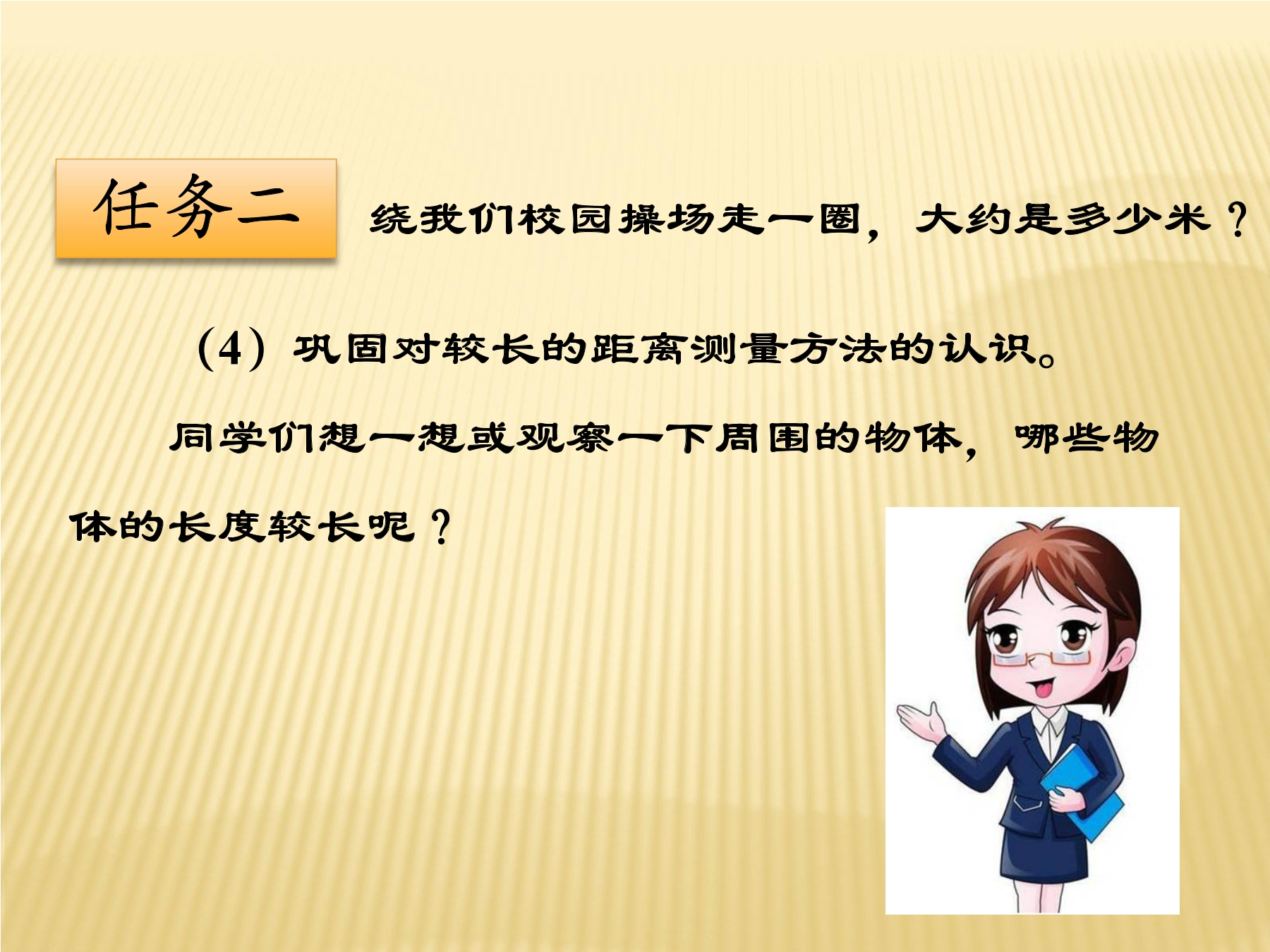 任务二

绕我们校园操场走一圈，大约是多少米？

(4)巩固对较长的距离测量方法的认识。

同学们想一想或观察一下周围的物体，哪些物体的长度较长呢？